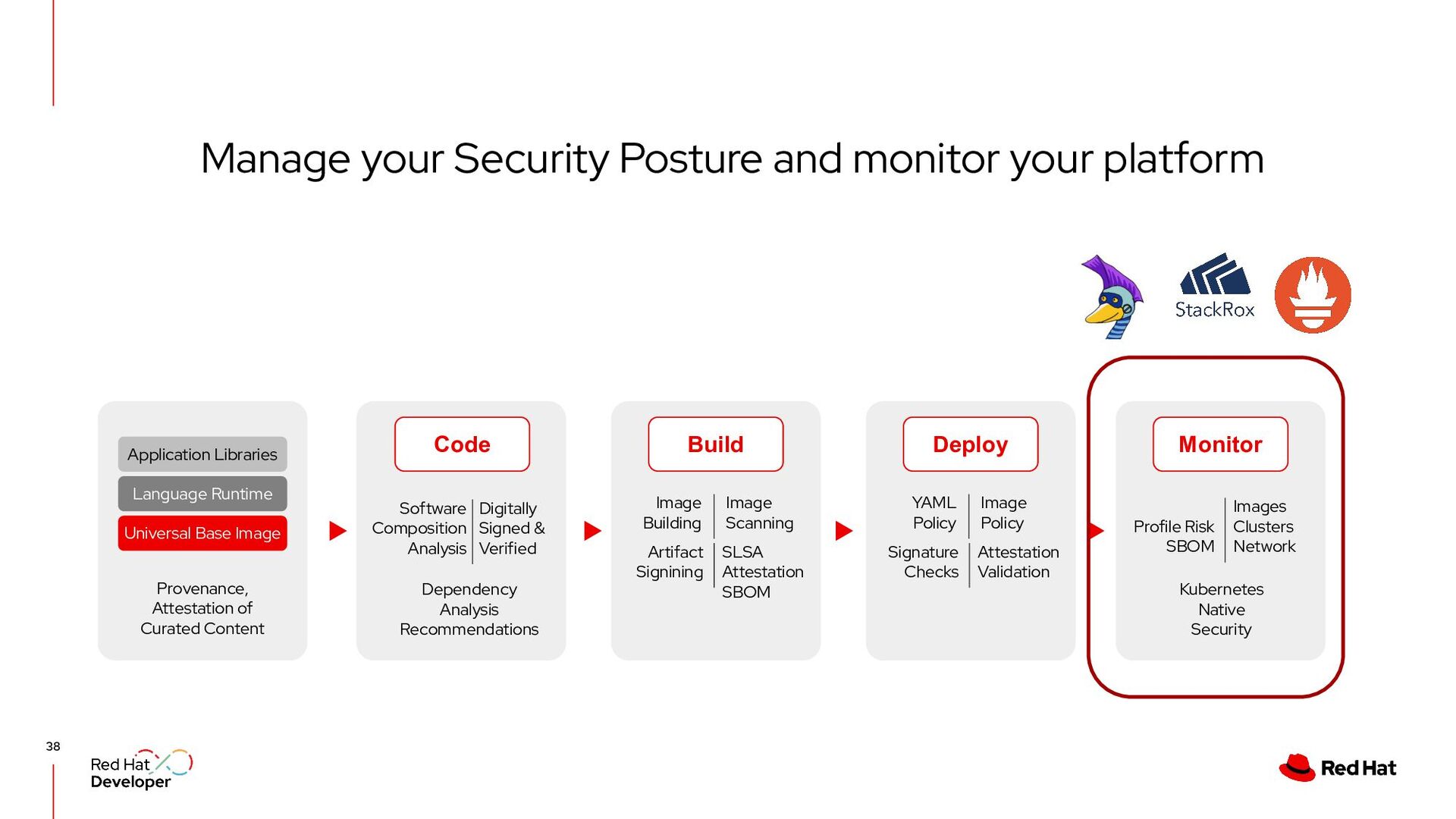 Manage your Security Posture and monitor your platform

StackRox

Application Libraries

Language Runtime

Universal Base Image

Provenance, Attestation of Curated Content

Code

Software Composition Analysis

Digitally Signed & Verified

Dependency Analysis Recommendations

Build

Image Building

Image Scanning

Artifact Signining

SLSA Attestation SBOM

Deploy

YAML Policy

Image Policy

Signature Checks

Attestation Validation

Monitor

Profile Risk SBOM

Images Clusters Network

Kubernetes Native Security

38

Red Hat Developer

Red Hat